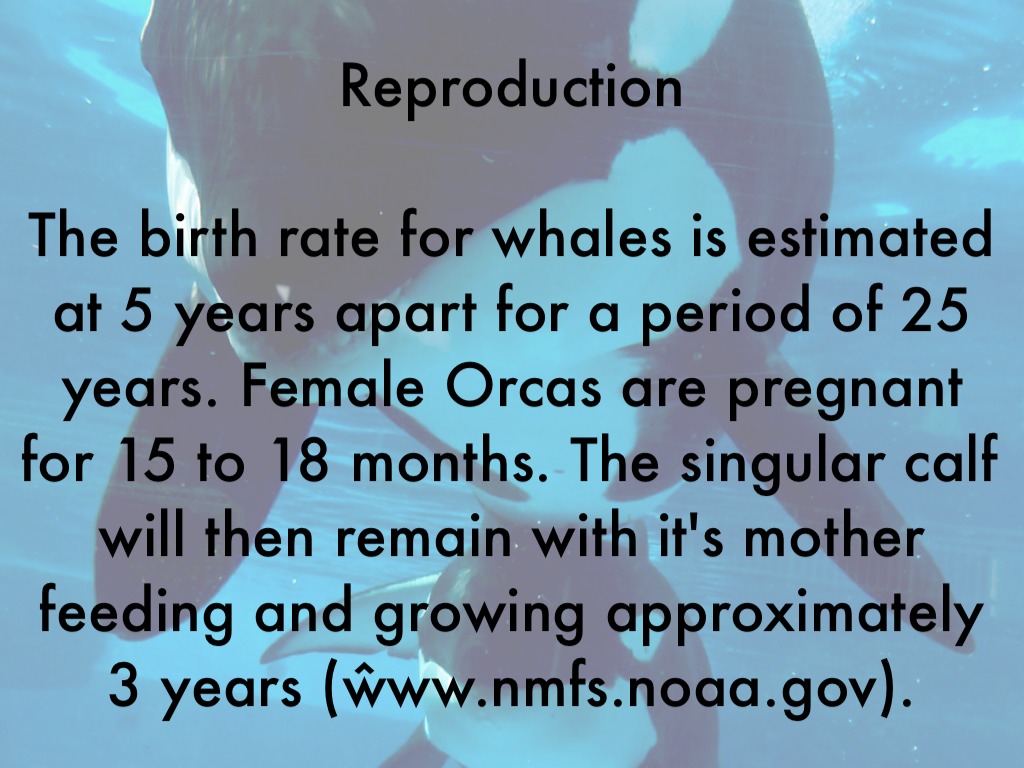 Reproduction

The birth rate for whales is estimated at 5 years apart for a period of 25 years. Female Orcas are pregnant for 15 to 18 months. The singular calf will then remain with it's mother feeding and growing approximately 3 years (ŵww.nmfs.noaa.gov).